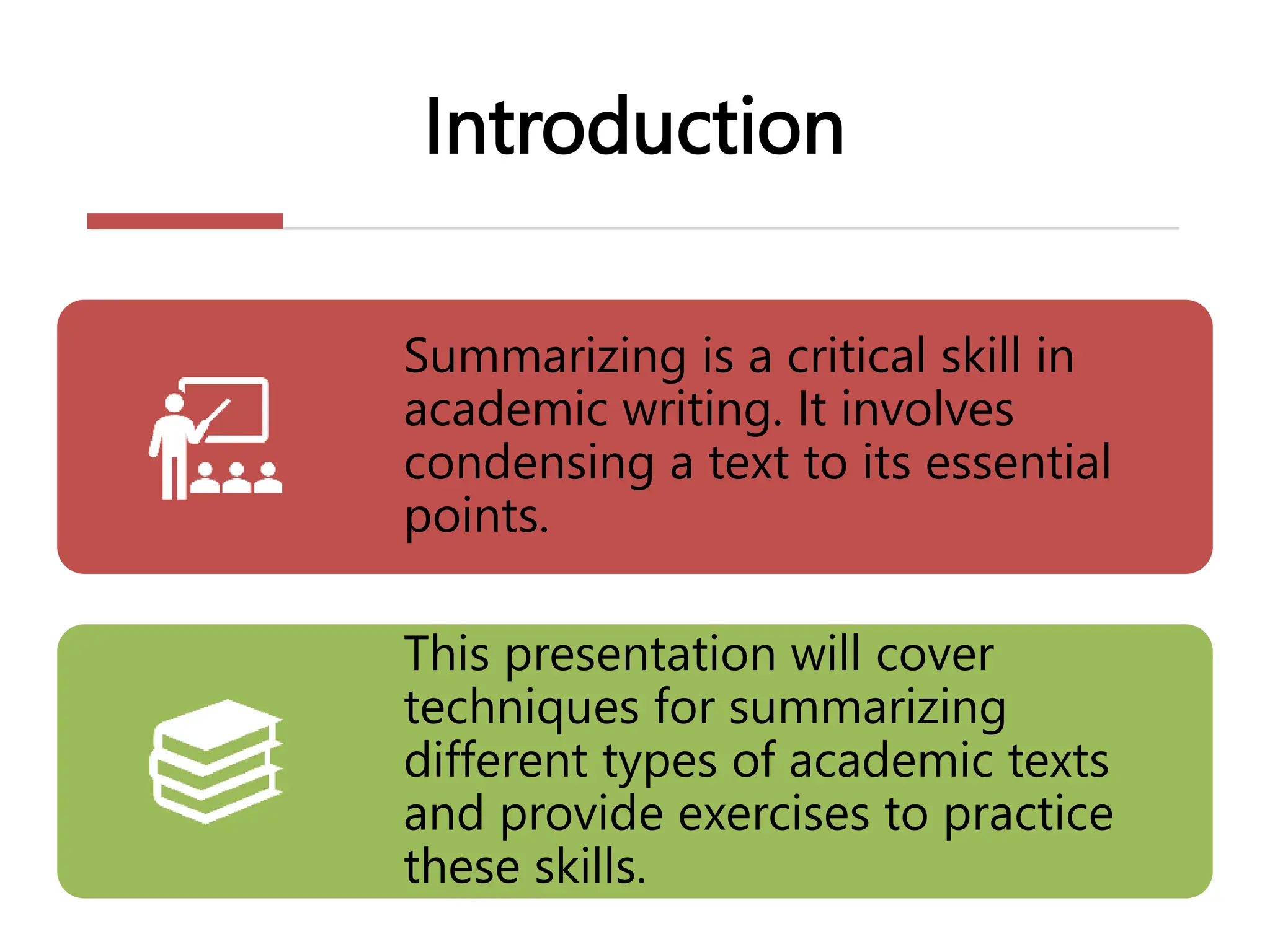 Introduction

Summarizing is a critical skill in academic writing. It involves condensing a text to its essential points.

This presentation will cover techniques for summarizing different types of academic texts and provide exercises to practice these skills.